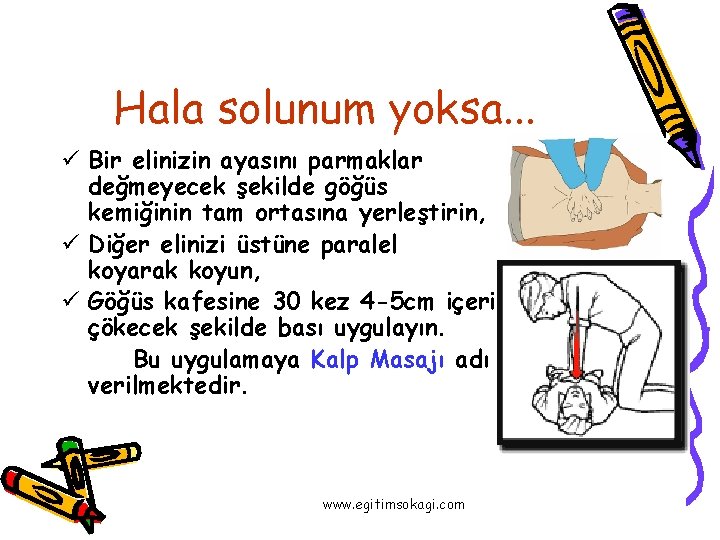 Hala solunum yoksa...

✓ Bir elinizin ayasını parmaklar değmeyecek şekilde göğüs kemiğinin tam ortasına yerleştirin,

✓ Diğer elinizi üstüne paralel koyarak koyun,

✓ Göğüs kafesine 30 kez 4-5cm içeri çökecek şekilde bası uygulayın.

Bu uygulamaya Kalp Masajı adı verilmektedir.

www.egitimsokagi.com